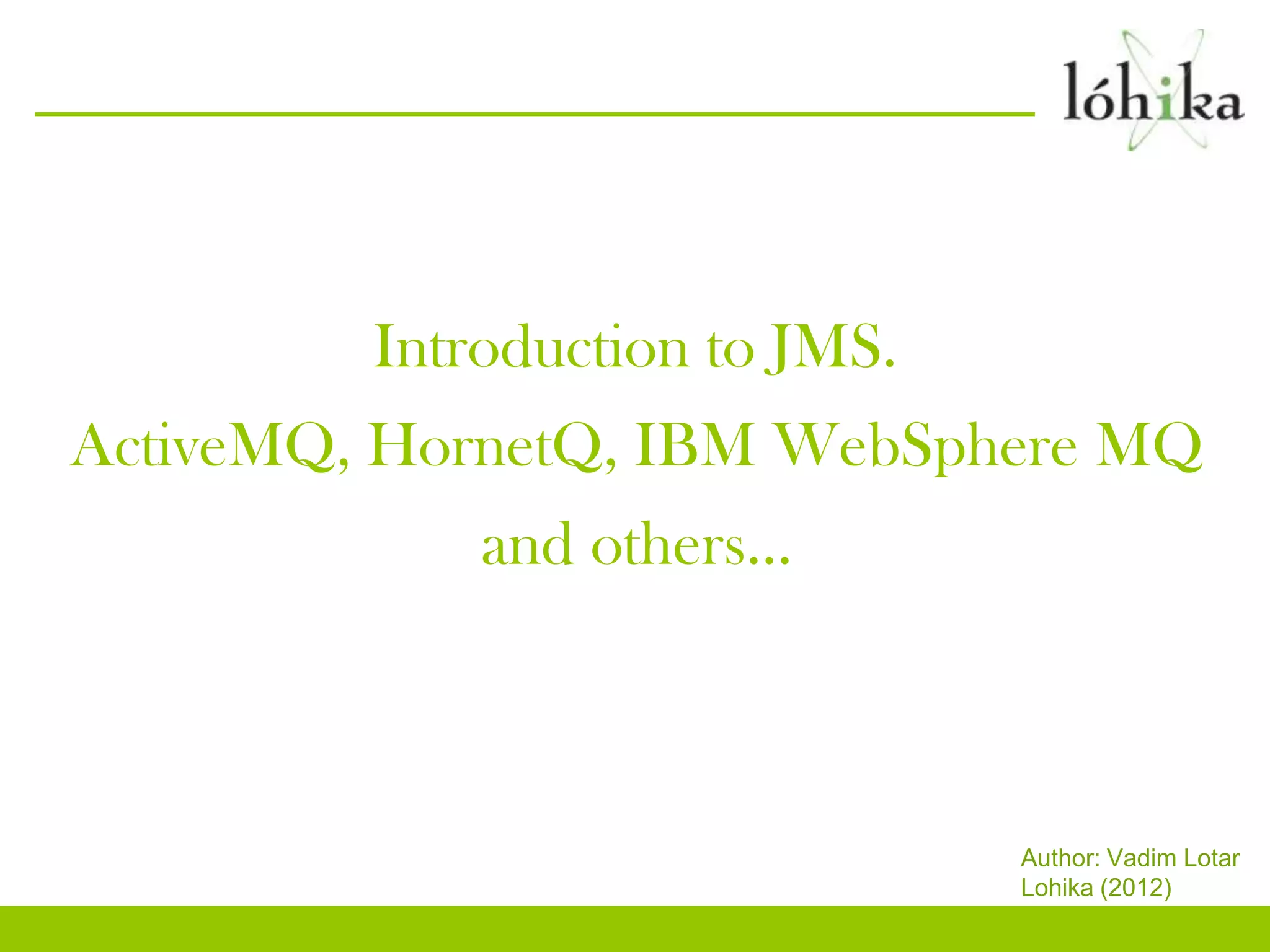 lóhika

Introduction to JMS.

ActiveMQ, HornetQ, IBM WebSphere MQ

and others…

Author: Vadim Lotar
Lohika (2012)